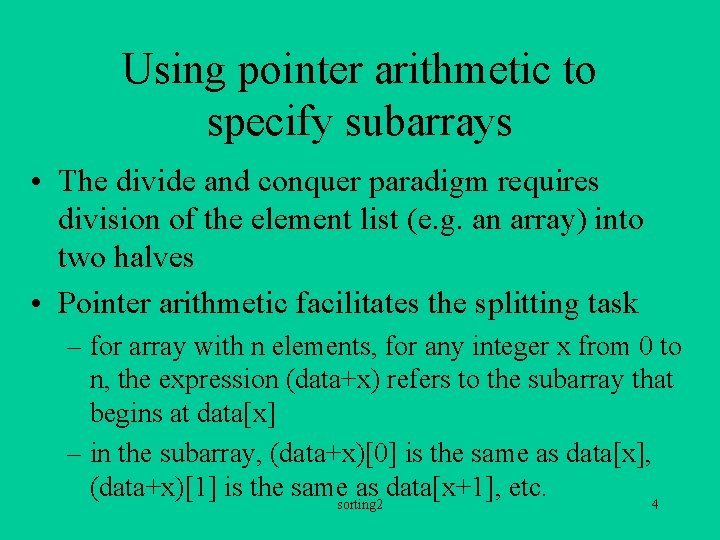 Using pointer arithmetic to specify subarrays

• The divide and conquer paradigm requires division of the element list (e.g. an array) into two halves

• Pointer arithmetic facilitates the splitting task

– for array with n elements, for any integer x from 0 to n, the expression (data+x) refers to the subarray that begins at data[x]

– in the subarray, (data+x)[0] is the same as data[x], (data+x)[1] is the same as data[x+1], etc.

sorting2

4